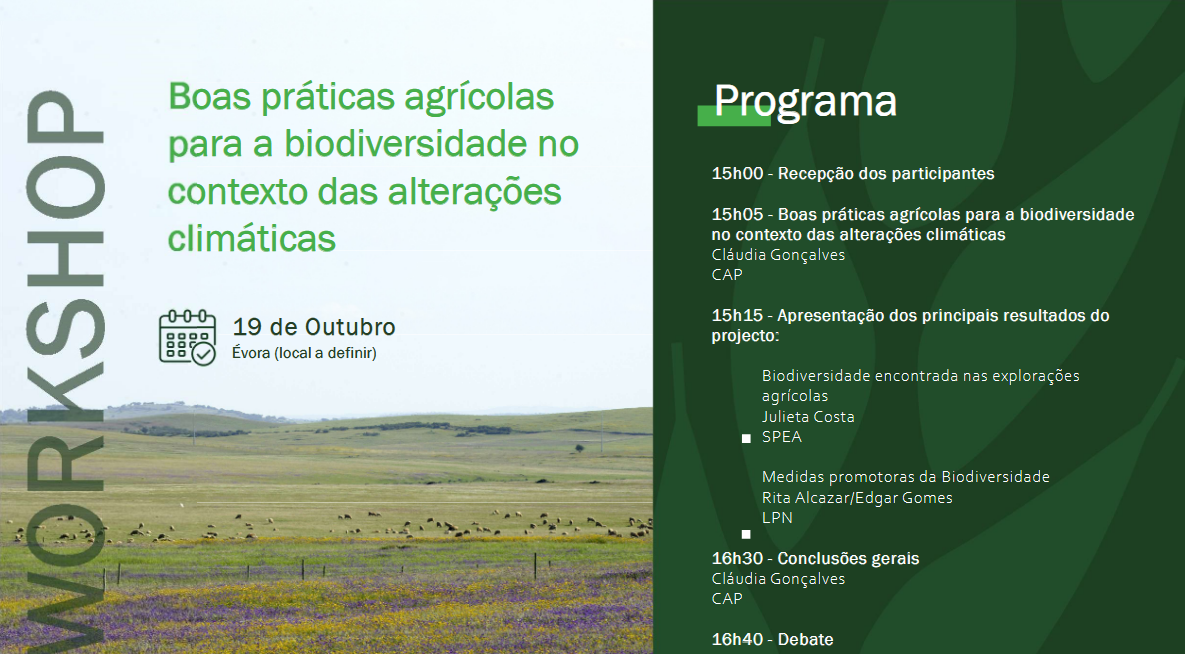 WORKSHOP

Boas práticas agrícolas para a biodiversidade no contexto das alterações climáticas

19 de Outubro
Évora (local a definir)

Programa

15h00 - Recepção dos participantes

15h05 - Boas práticas agrícolas para a biodiversidade no contexto das alterações climáticas
Cláudia Gonçalves
CAP

15h15 - Apresentação dos principais resultados do projecto:

Biodiversidade encontrada nas explorações agrícolas
Julieta Costa
SPEA

Medidas promotoras da Biodiversidade
Rita Alcazar/Edgar Gomes
LPN

16h30 - Conclusões gerais
Cláudia Gonçalves
CAP

16h40 - Debate